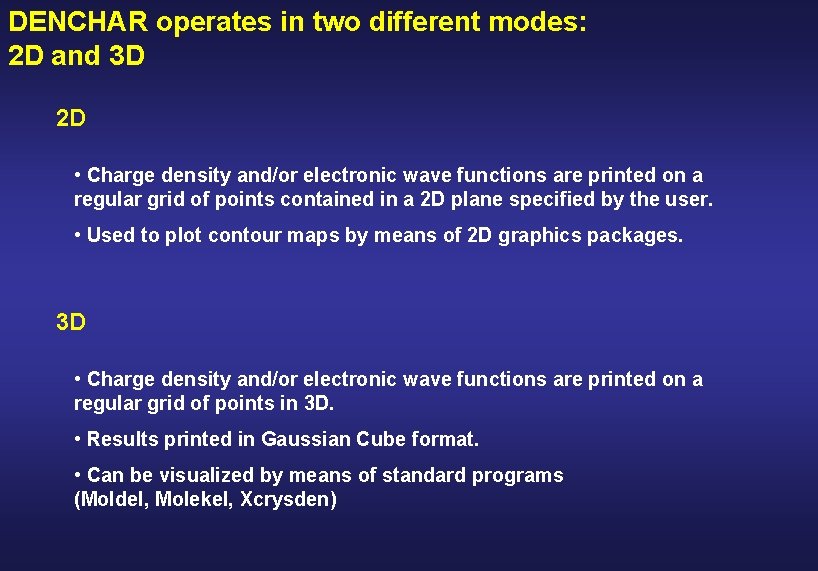 DENCHAR operates in two different modes:
2D and 3D

2D

• Charge density and/or electronic wave functions are printed on a regular grid of points contained in a 2D plane specified by the user.

• Used to plot contour maps by means of 2D graphics packages.

3D

• Charge density and/or electronic wave functions are printed on a regular grid of points in 3D.

• Results printed in Gaussian Cube format.

• Can be visualized by means of standard programs (Moldel, Molekel, Xcrysden)